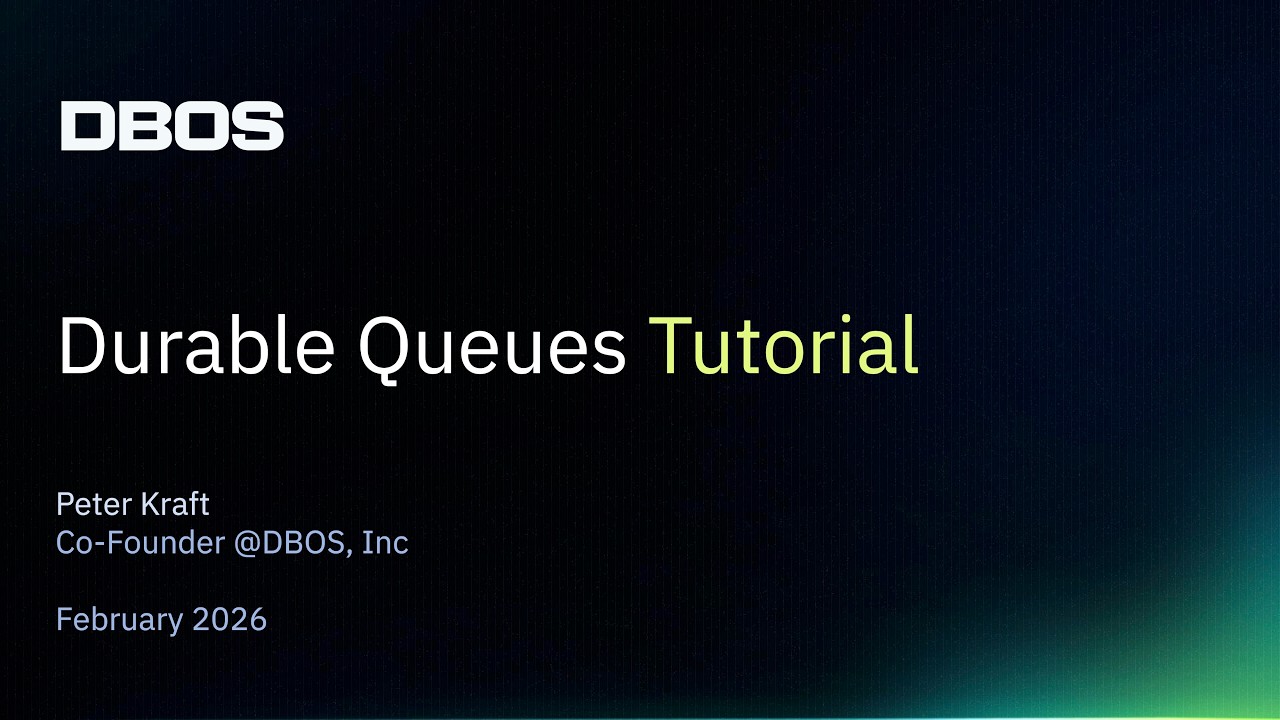 DBOS

Durable Queues Tutorial

Peter Kraft
Co-Founder @DBOS, Inc

February 2026